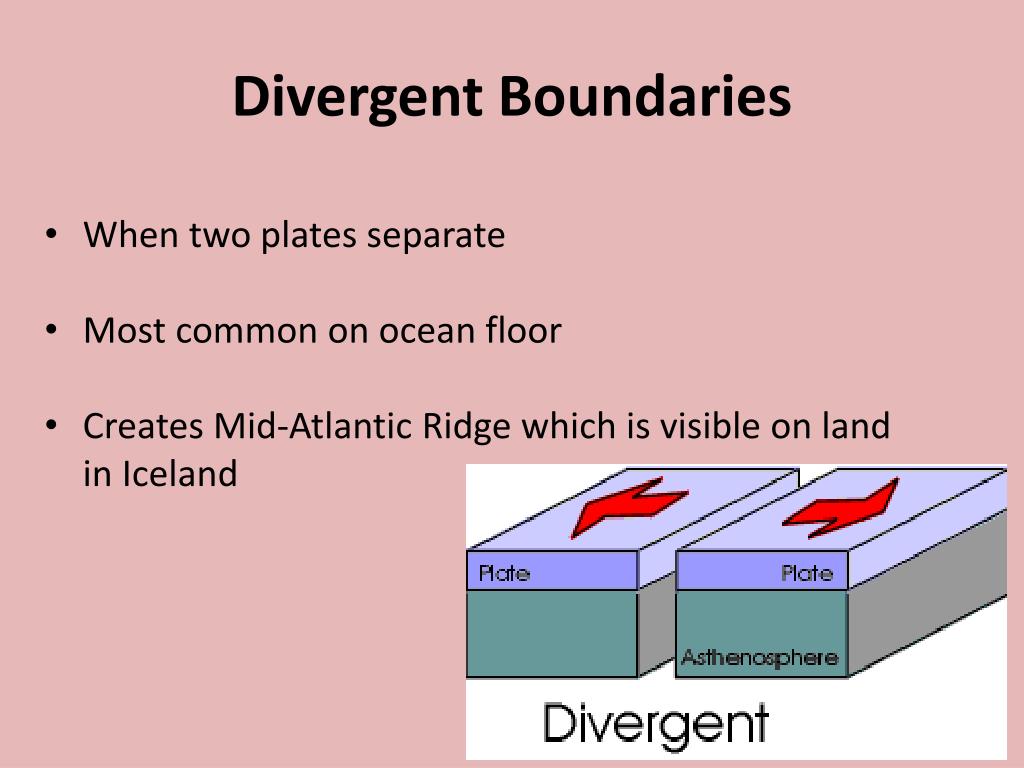 Divergent Boundaries

• When two plates separate

• Most common on ocean floor

• Creates Mid-Atlantic Ridge which is visible on land in Iceland

Plate

Plate

Asthenosphere

Divergent